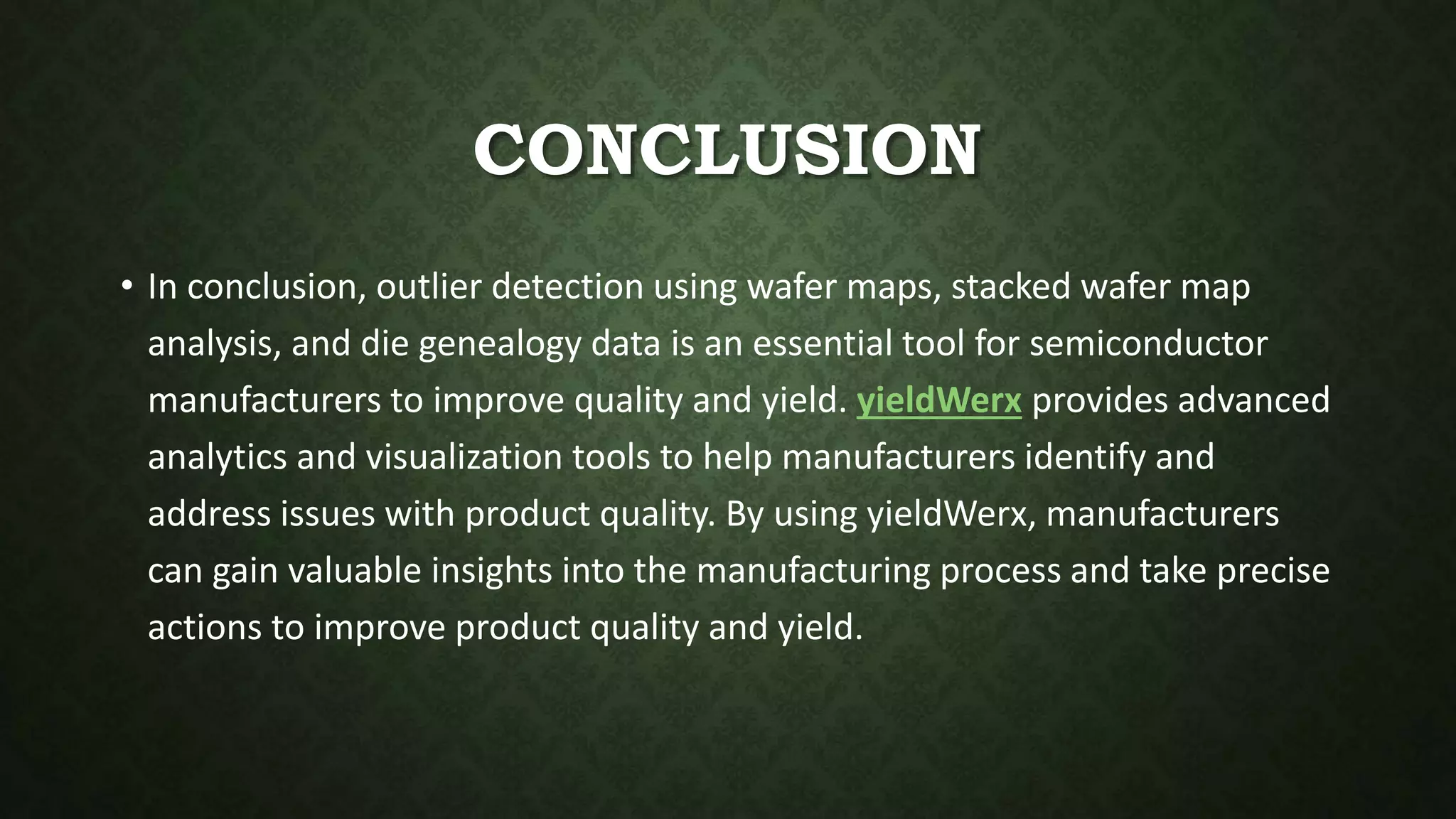 CONCLUSION

• In conclusion, outlier detection using wafer maps, stacked wafer map analysis, and die genealogy data is an essential tool for semiconductor manufacturers to improve quality and yield. yieldWerx provides advanced analytics and visualization tools to help manufacturers identify and address issues with product quality. By using yieldWerx, manufacturers can gain valuable insights into the manufacturing process and take precise actions to improve product quality and yield.